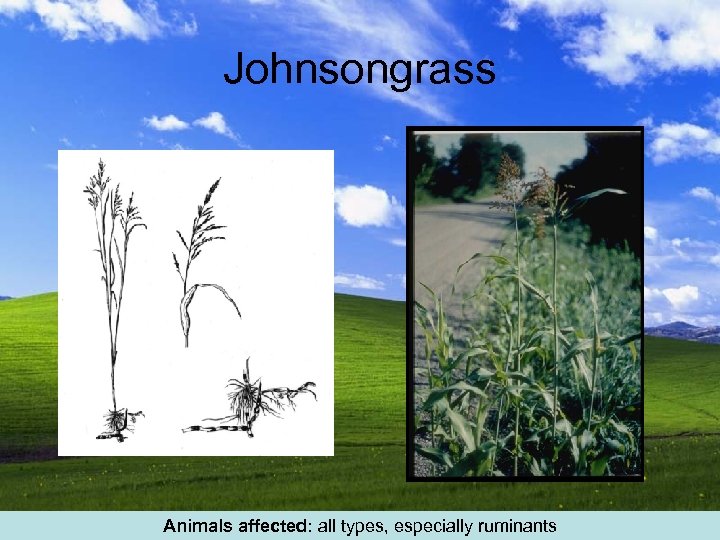 Johnsongrass

Animals affected: all types, especially ruminants